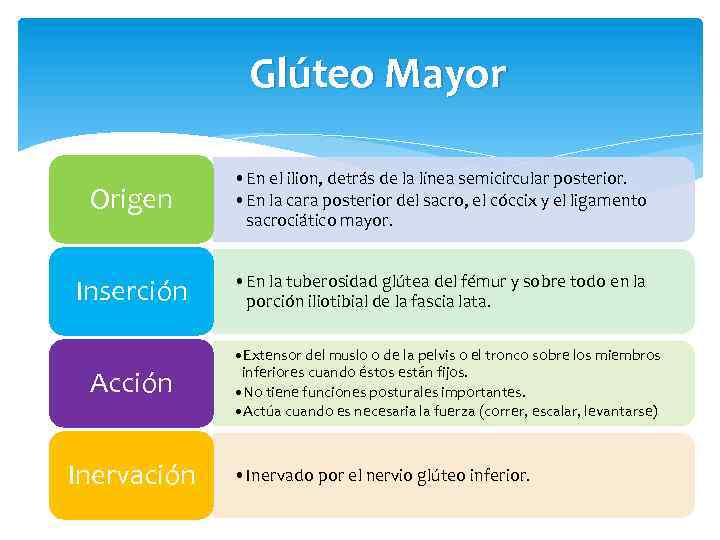 Glúteo Mayor

Origen

• En el ilion, detrás de la línea semicircular posterior.
• En la cara posterior del sacro, el cóccix y el ligamento sacrociático mayor.

Inserción

• En la tuberosidad glútea del fémur y sobre todo en la porción iliotibial de la fascia lata.

Acción

• Extensor del muslo o de la pelvis o el tronco sobre los miembros inferiores cuando éstos están fijos.
• No tiene funciones posturales importantes.
• Actúa cuando es necesaria la fuerza (correr, escalar, levantarse)

Inervación

• Inervado por el nervio glúteo inferior.